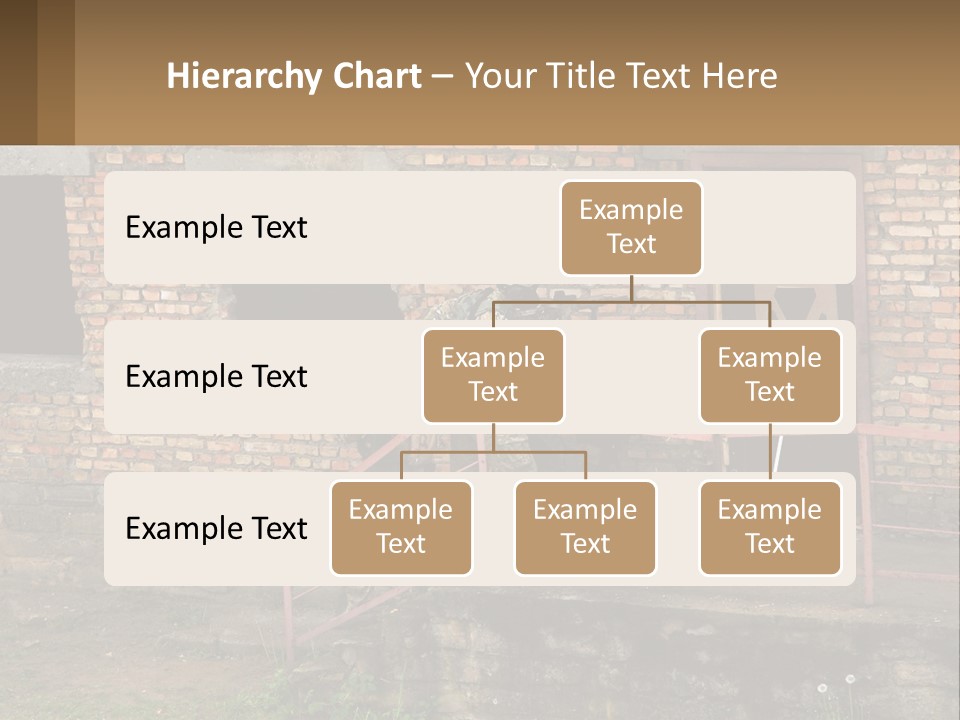 Hierarchy Chart – Your Title Text Here

Example Text

Example Text

Example Text

Example Text

Example Text

Example Text

Example Text

Example Text

Example Text